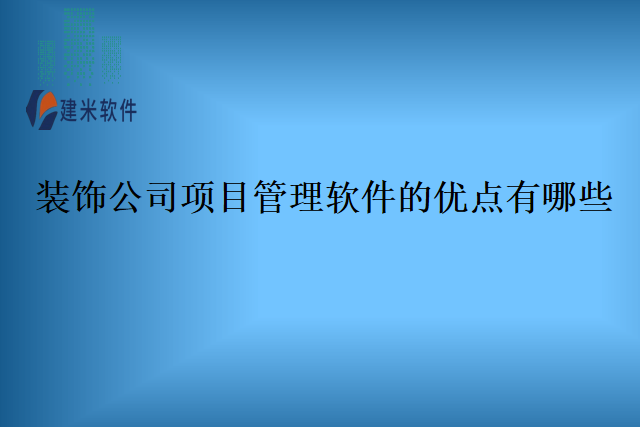 建米软件

装饰公司项目管理软件的优点有哪些